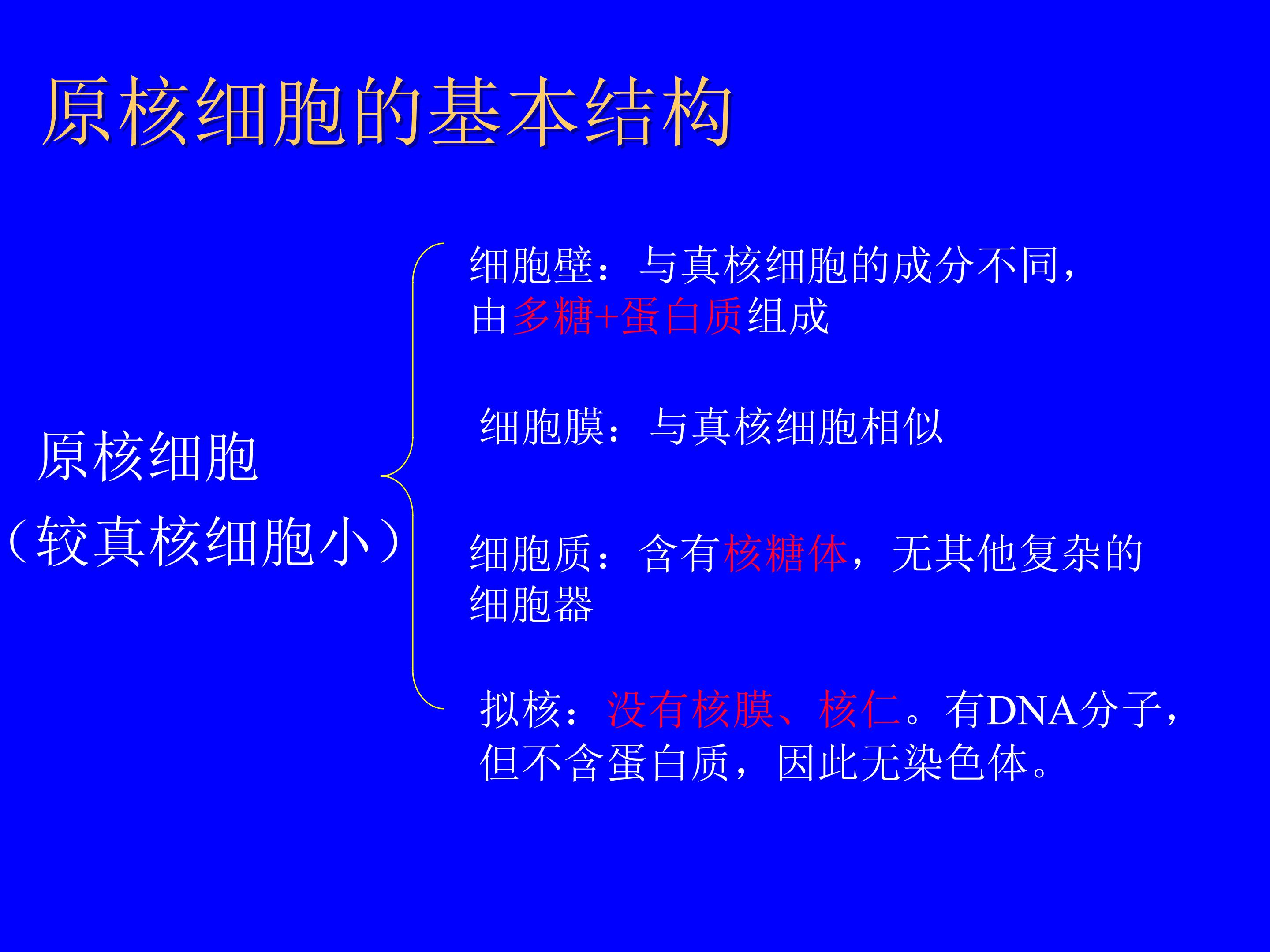 原核细胞的基本结构

原核细胞
（较真核细胞小）

细胞壁：与真核细胞的成分不同，由多糖+蛋白质组成

细胞膜：与真核细胞相似

细胞质：含有核糖体，无其他复杂的细胞器

拟核：没有核膜、核仁。有DNA分子，但不含蛋白质，因此无染色体。